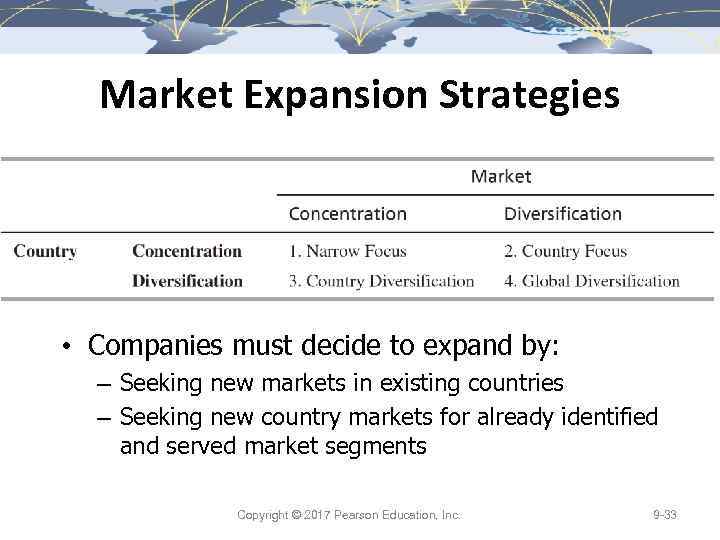 Market Expansion Strategies

| | | Market | |
|---|---|---|---|
| | | Concentration | Diversification |
| Country | Concentration | 1. Narrow Focus | 2. Country Focus |
| | Diversification | 3. Country Diversification | 4. Global Diversification |

• Companies must decide to expand by:
– Seeking new markets in existing countries
– Seeking new country markets for already identified and served market segments

Copyright © 2017 Pearson Education, Inc.

9-33